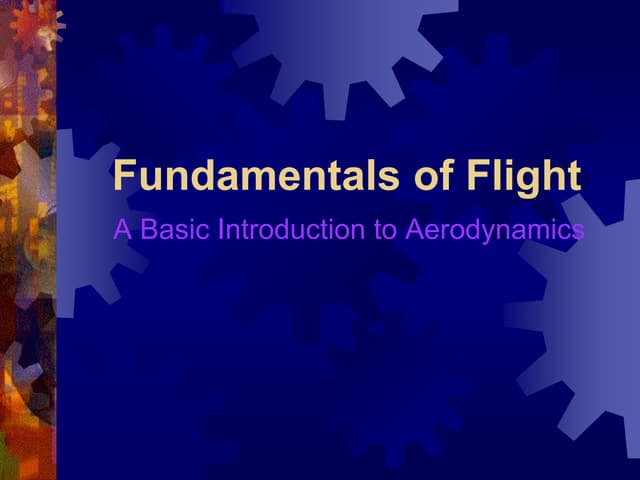 Fundamentals of Flight

A Basic Introduction to Aerodynamics